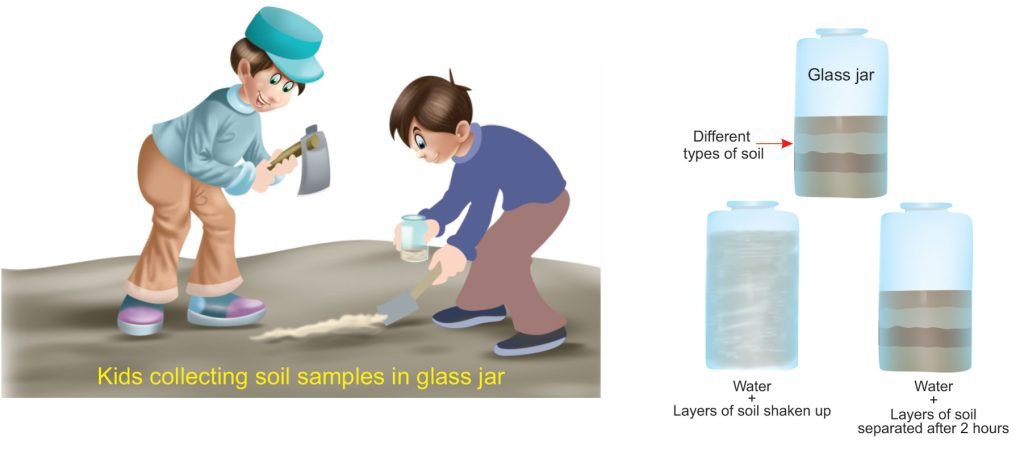 Kids collecting soil samples in glass jar

Glass jar

Different types of soil

Water
+
Layers of soil shaken up

Water
+
Layers of soil separated after 2 hours